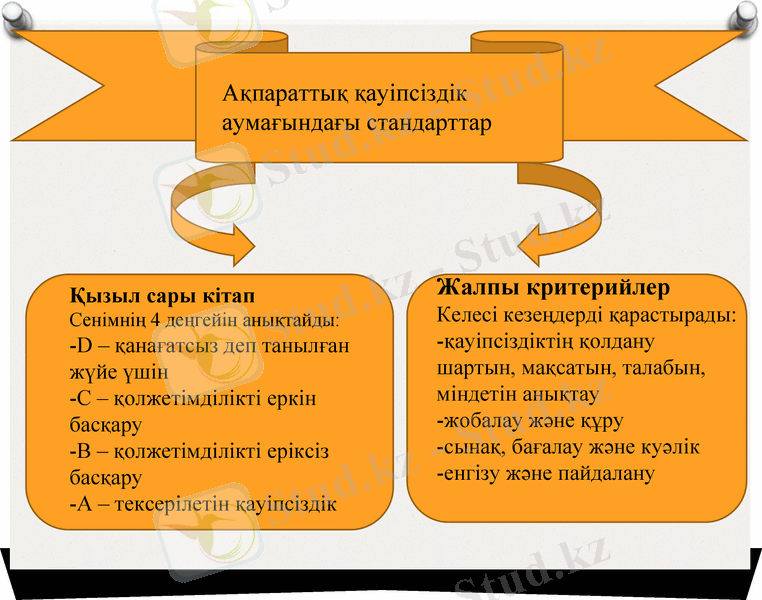 Ақпараттық қауіпсіздік аумағындағы стандарттар

Қызыл сары кітап
Сенімнің 4 деңгейін анықтайды:
-D – қанағатсыз деп танылған жүйе үшін
-C – қолжетімділікті еркін басқару
-B – қолжетімділікті еріксіз басқару
-A – тексерілетін қауіпсіздік

Жалпы критерийлер
Келесі кезеңдерді қарастырады:
-қауіпсіздіктің қолдану шартын, мақсатын, талабын, міндетін анықтау
-жобалау және құру
-сынақ, бағалау және куәлік
-енгізу және пайдалану

Stud.kz